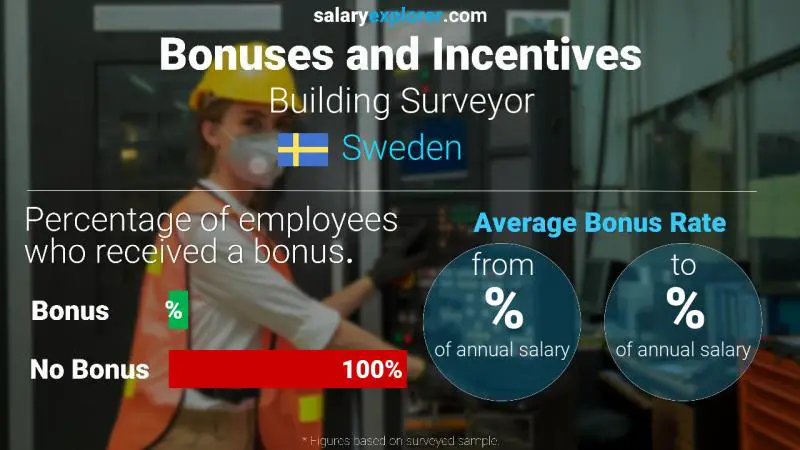 salaryexplorer.com
Bonuses and Incentives
Building Surveyor
Sweden

Percentage of employees who received a bonus.

Bonus %

No Bonus 100%

Average Bonus Rate

from
%
of annual salary

to
%
of annual salary

* Figures based on surveyed sample.